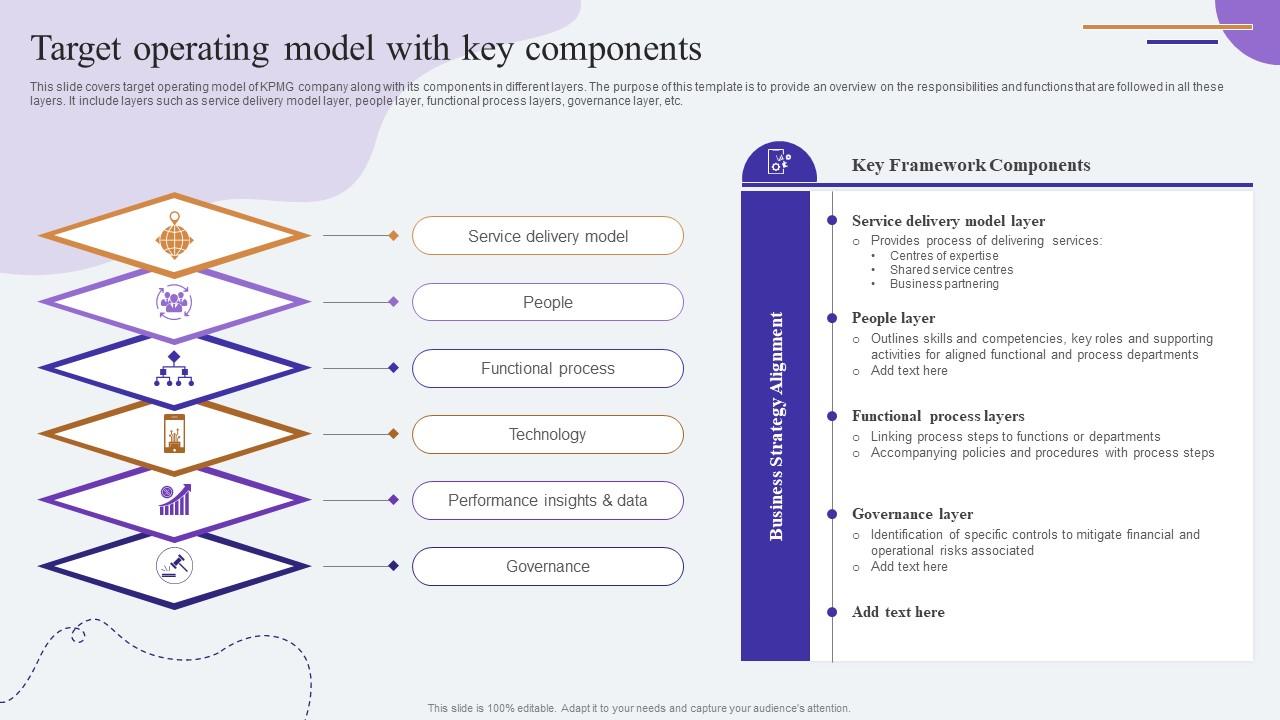 Target operating model with key components

This slide covers target operating model of KPMG company along with its components in different layers. The purpose of this template is to provide an overview on the responsibilities and functions that are followed in all these layers. It include layers such as service delivery model layer, people layer, functional process layers, governance layer, etc.

Service delivery model

People

Functional process

Technology

Performance insights & data

Governance

Key Framework Components

Business Strategy Alignment

Service delivery model layer
○ Provides process of delivering services:
• Centres of expertise
• Shared service centres
• Business partnering

People layer
○ Outlines skills and competencies, key roles and supporting activities for aligned functional and process departments
○ Add text here

Functional process layers
○ Linking process steps to functions or departments
○ Accompanying policies and procedures with process steps

Governance layer
○ Identification of specific controls to mitigate financial and operational risks associated
○ Add text here

Add text here

This slide is 100% editable. Adapt it to your needs and capture your audience's attention.